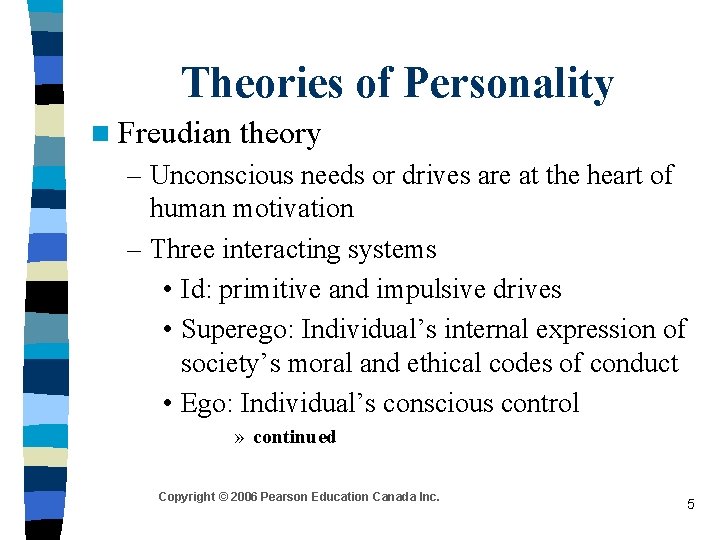 Theories of Personality

■ Freudian theory

– Unconscious needs or drives are at the heart of human motivation

– Three interacting systems

• Id: primitive and impulsive drives

• Superego: Individual's internal expression of society's moral and ethical codes of conduct

• Ego: Individual's conscious control

» continued

Copyright © 2006 Pearson Education Canada Inc.

5